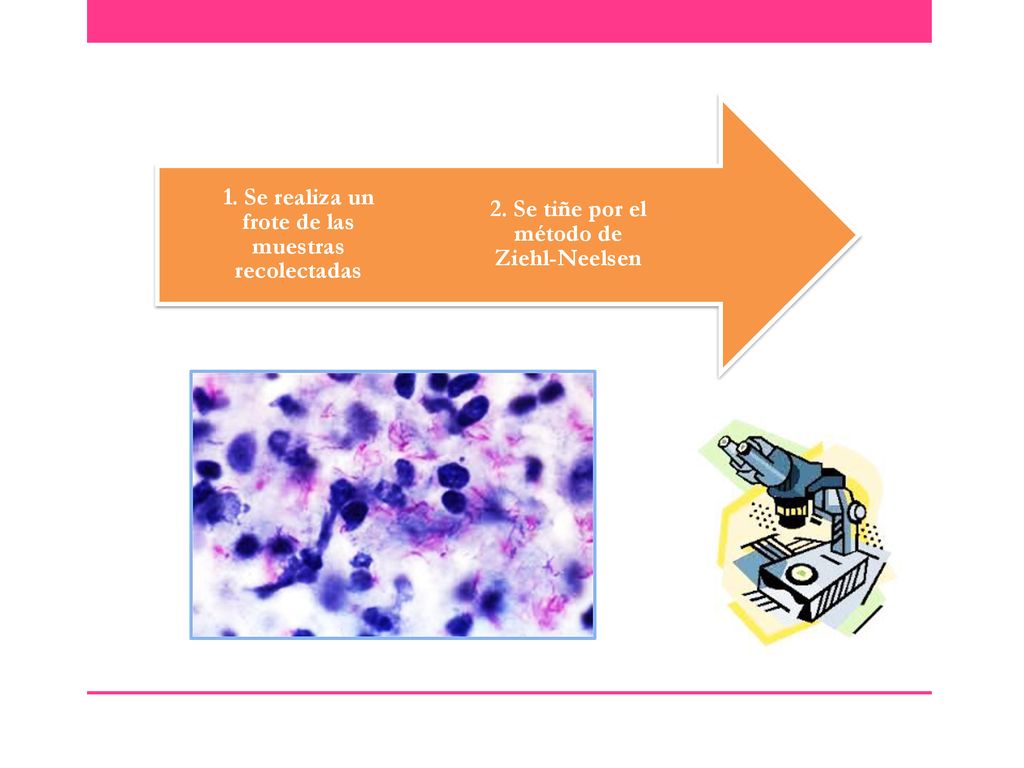 1. Se realiza un frote de las muestras recolectadas

2. Se tiñe por el método de Ziehl-Neelsen